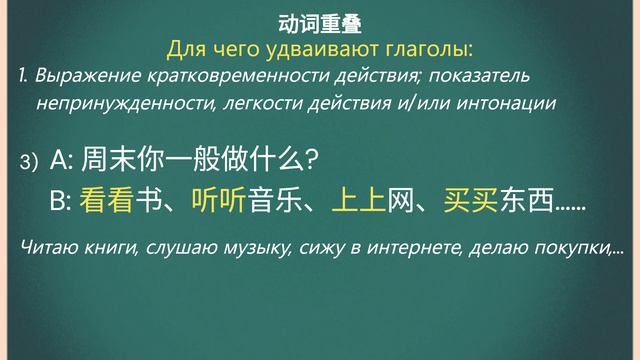 动词重叠
Для чего удваивают глаголы:
1. Выражение кратковременности действия; показатель непринужденности, легкости действия и/или интонации

3) A: 周末你一般做什么?
B: 看看书、听听音乐、上上网、买买东西......

Читаю книги, слушаю музыку, сижу в интернете, делаю покупки,...